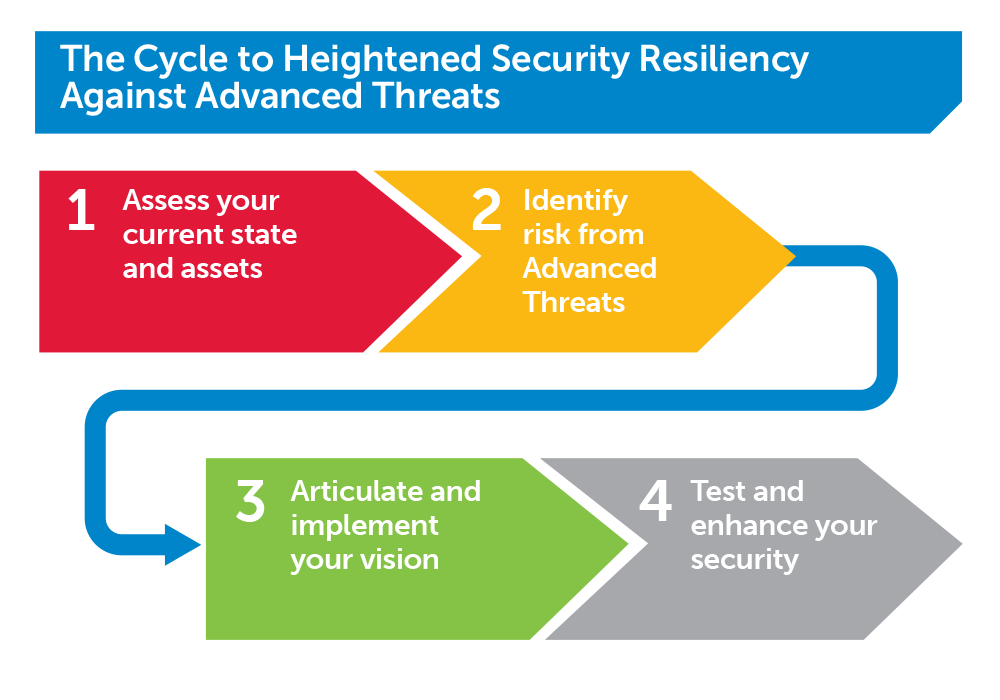 The Cycle to Heightened Security Resiliency Against Advanced Threats

1 Assess your current state and assets

2 Identify risk from Advanced Threats

3 Articulate and implement your vision

4 Test and enhance your security